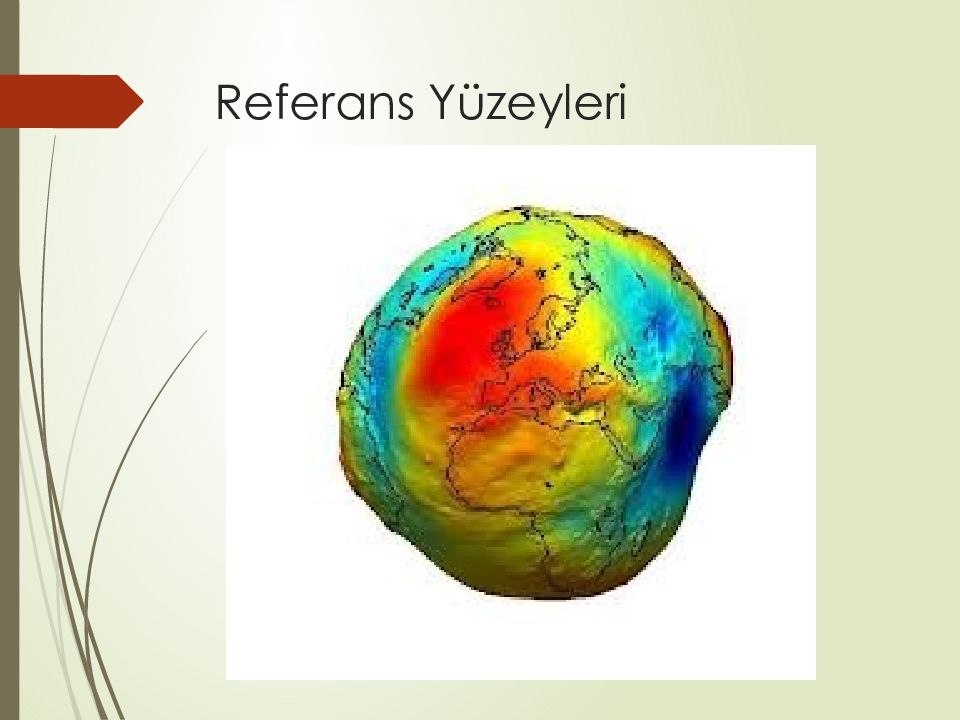 Referans Yüzeyleri